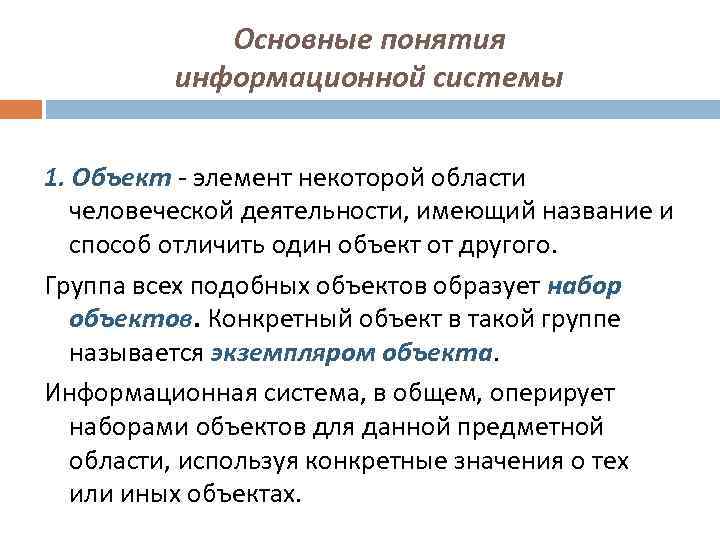 Основные понятия информационной системы

1. Объект - элемент некоторой области человеческой деятельности, имеющий название и способ отличить один объект от другого.

Группа всех подобных объектов образует набор объектов. Конкретный объект в такой группе называется экземпляром объекта.

Информационная система, в общем, оперирует наборами объектов для данной предметной области, используя конкретные значения о тех или иных объектах.